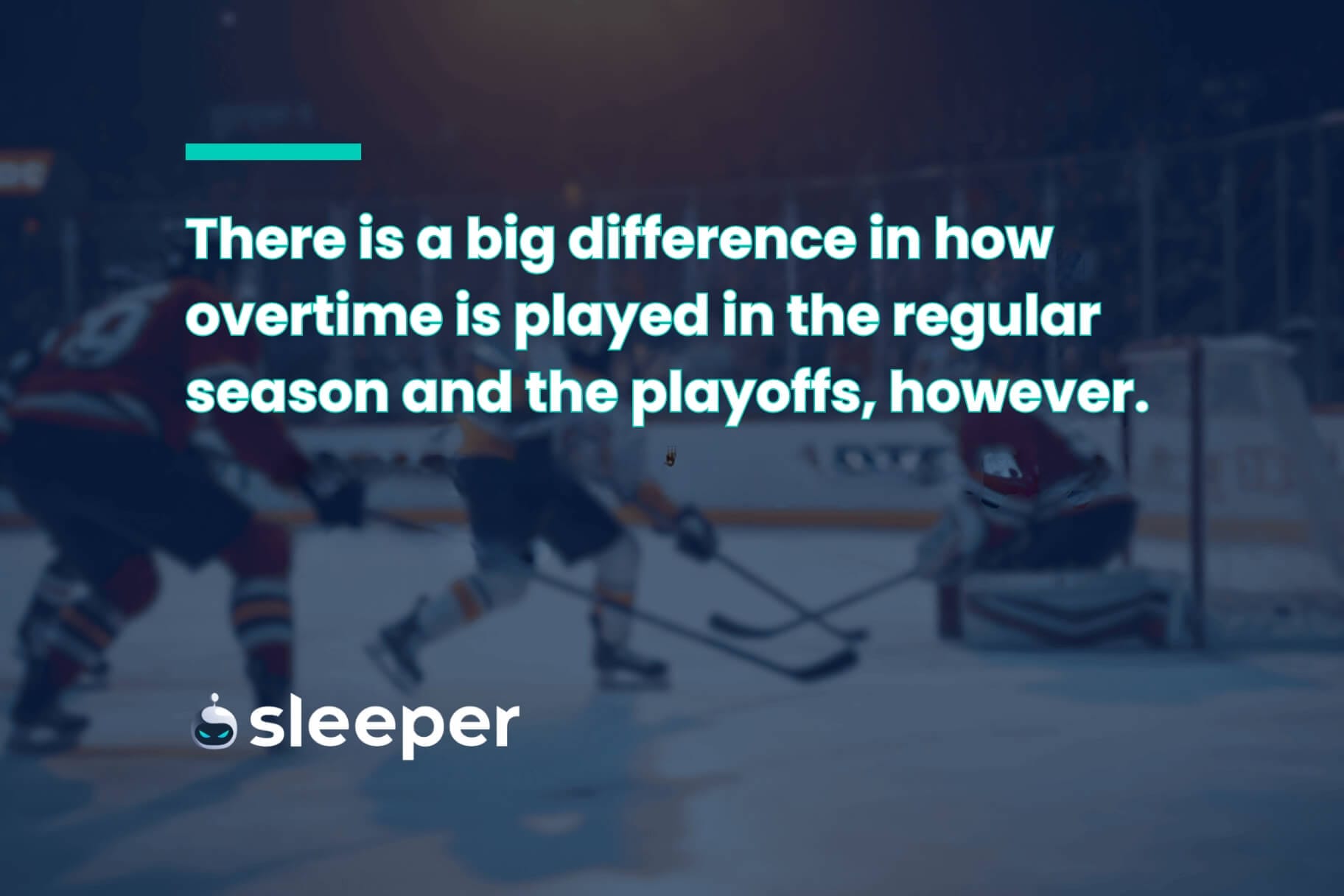 There is a big difference in how overtime is played in the regular season and the playoffs, however.

sleeper